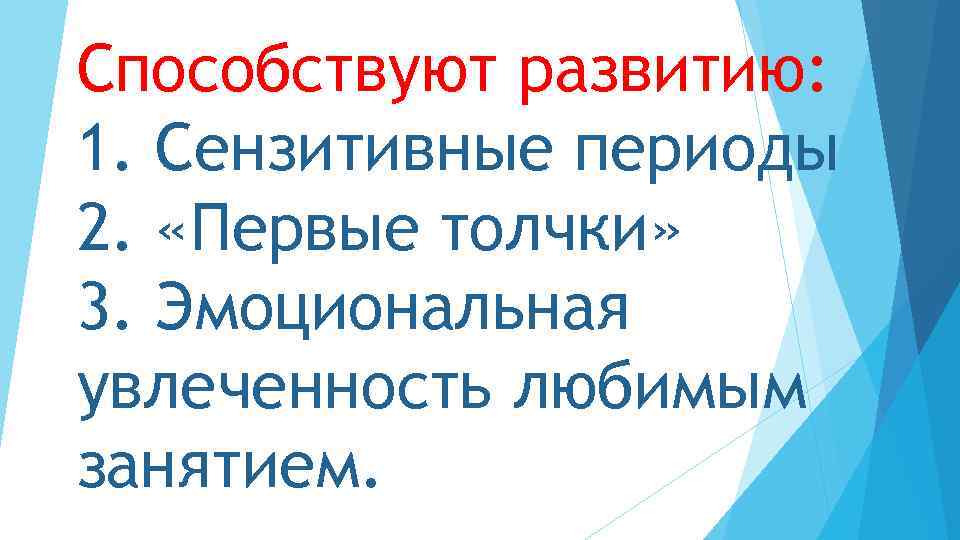 Способствуют развитию:
1. Сензитивные периоды
2. «Первые толчки»
3. Эмоциональная увлеченность любимым занятием.